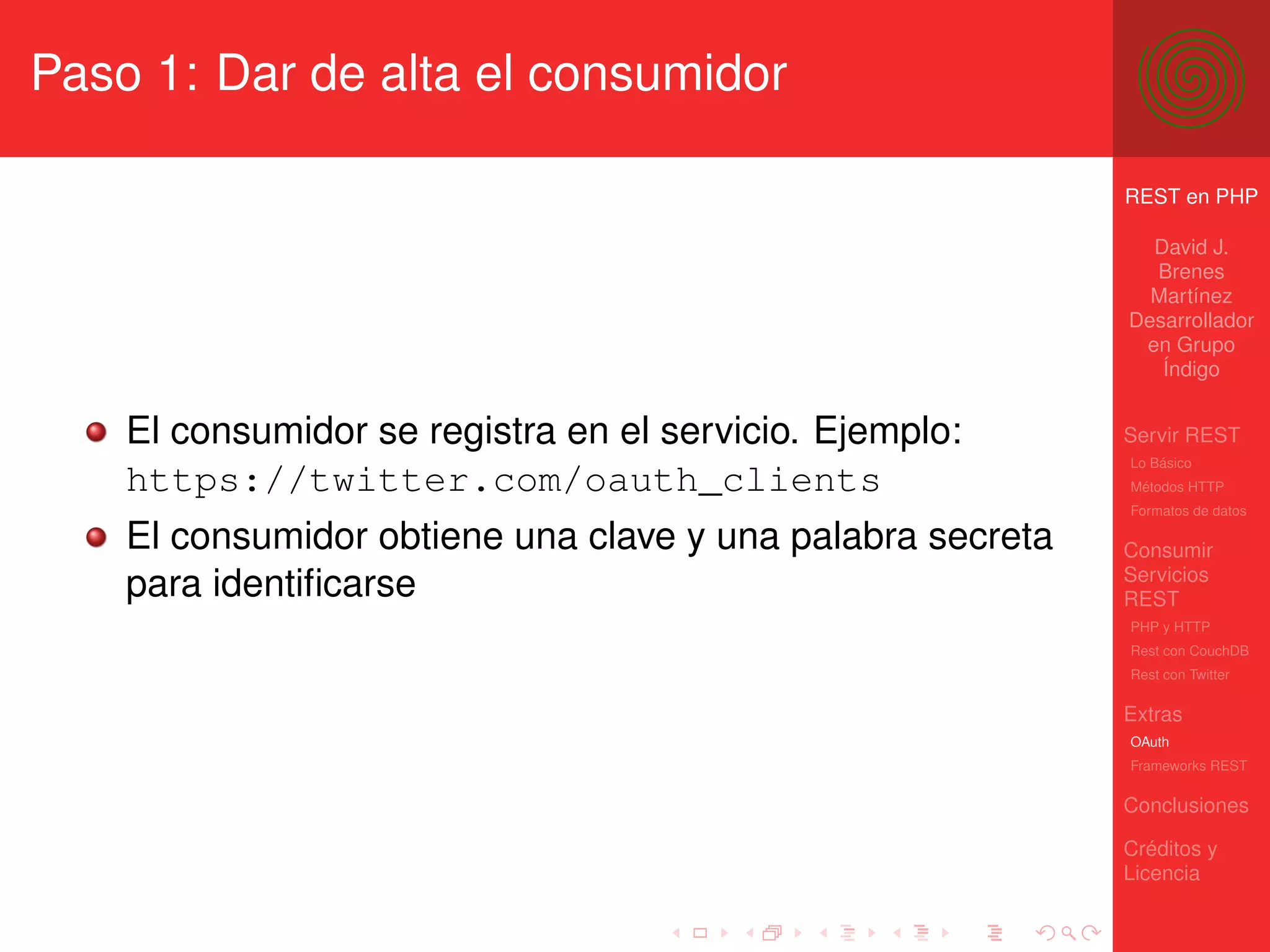 Paso 1: Dar de alta el consumidor

El consumidor se registra en el servicio. Ejemplo: https://twitter.com/oauth_clients

El consumidor obtiene una clave y una palabra secreta para identificarse

REST en PHP

David J. Brenes Martínez Desarrollador en Grupo Índigo

Servir REST
Lo Básico
Métodos HTTP
Formatos de datos

Consumir Servicios REST
PHP y HTTP
Rest con CouchDB
Rest con Twitter

Extras
OAuth
Frameworks REST

Conclusiones

Créditos y Licencia